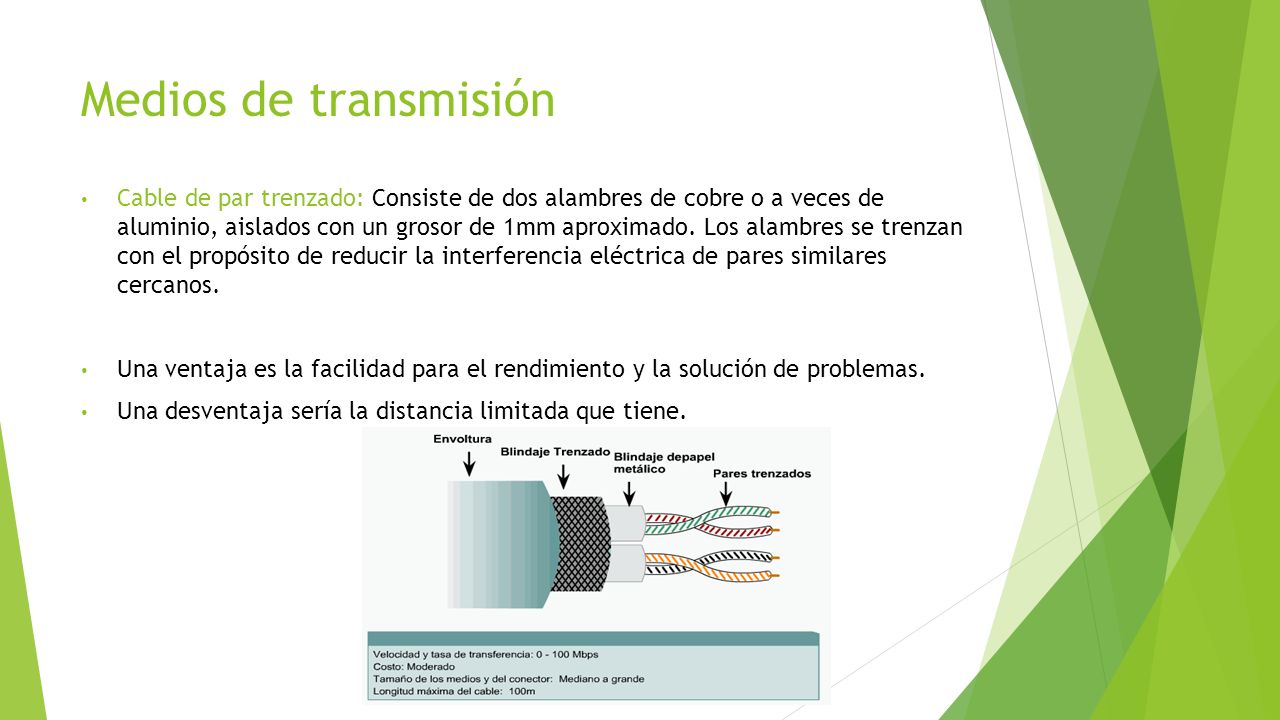 Medios de transmisión

• Cable de par trenzado: Consiste de dos alambres de cobre o a veces de aluminio, aislados con un grosor de 1mm aproximado. Los alambres se trenzan con el propósito de reducir la interferencia eléctrica de pares similares cercanos.

• Una ventaja es la facilidad para el rendimiento y la solución de problemas.

• Una desventaja sería la distancia limitada que tiene.

Envoltura

Blindaje Trenzado

Blindaje depapel metálico

Pares trenzados

Velocidad y tasa de transferencia: 0 - 100 Mbps
Costo: Moderado
Tamaño de los medios y del conector: Mediano a grande
Longitud máxima del cable: 100m